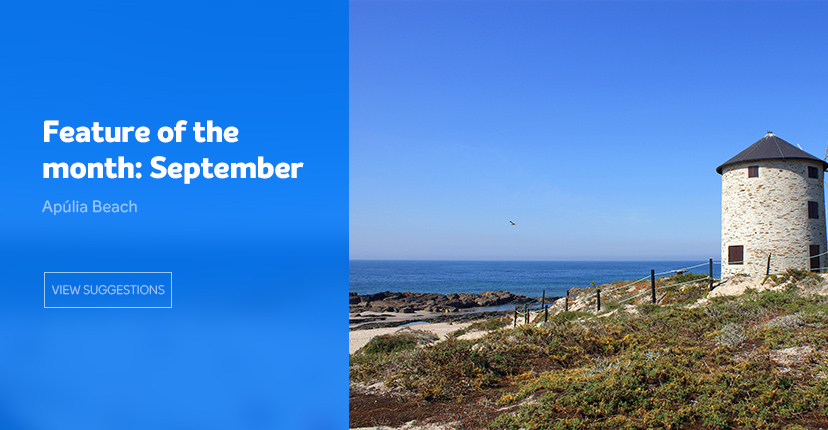 Feature of the month: September

Apúlia Beach

VIEW SUGGESTIONS